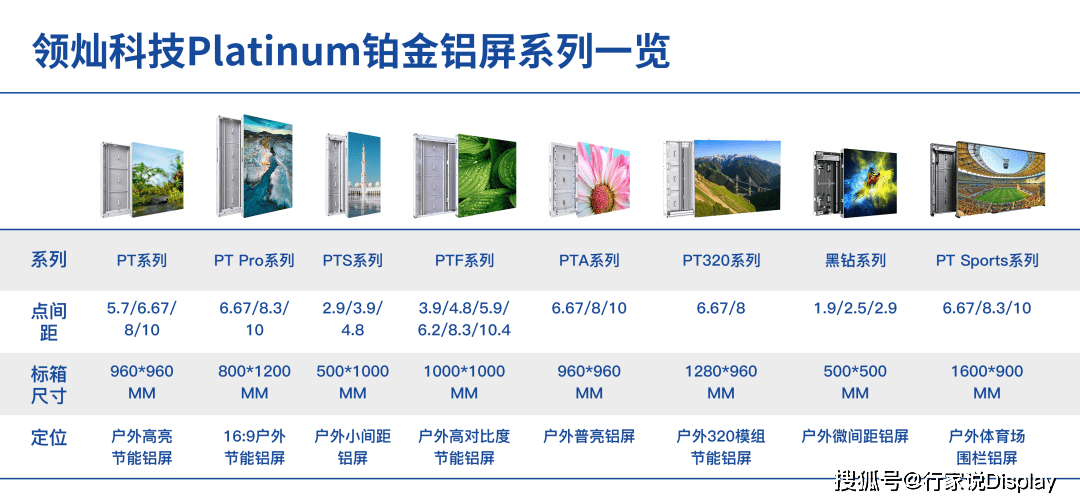 领灿科技Platinum铂金铝屏系列一览

| 系列 | PT系列 | PT Pro系列 | PTS系列 | PTF系列 | PTA系列 | PT320系列 | 黑钻系列 | PT Sports系列 |
|---|---|---|---|---|---|---|---|---|
| 点间距 | 5.7/6.67/8/10 | 6.67/8.3/10 | 2.9/3.9/4.8 | 3.9/4.8/5.9/6.2/8.3/10.4 | 6.67/8/10 | 6.67/8 | 1.9/2.5/2.9 | 6.67/8.3/10 |
| 标箱尺寸 | 960*960 MM | 800*1200 MM | 500*1000 MM | 1000*1000 MM | 960*960 MM | 1280*960 MM | 500*500 MM | 1600*900 MM |
| 定位 | 户外高亮节能铝屏 | 16:9户外节能铝屏 | 户外小间距铝屏 | 户外高对比度节能铝屏 | 户外普亮铝屏 | 户外320模组节能铝屏 | 户外微间距铝屏 | 户外体育场围栏铝屏 |

搜狐号@行家说Display